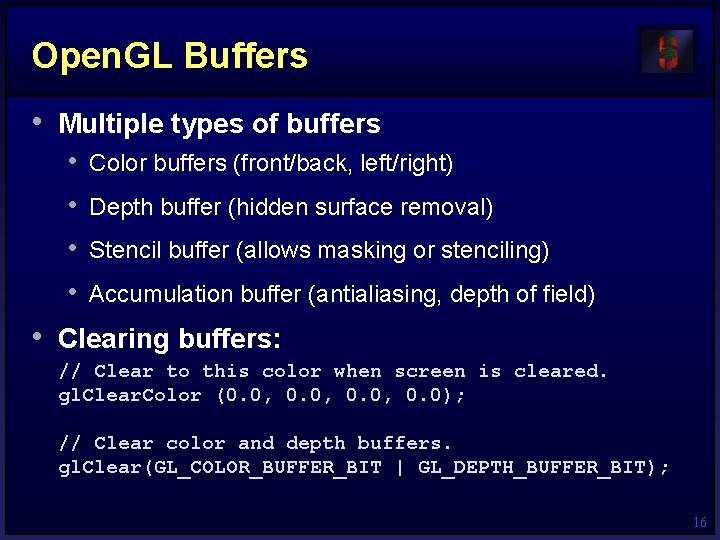 OpenGL Buffers

• Multiple types of buffers
  • Color buffers (front/back, left/right)
  • Depth buffer (hidden surface removal)
  • Stencil buffer (allows masking or stenciling)
  • Accumulation buffer (antialiasing, depth of field)

• Clearing buffers:
// Clear to this color when screen is cleared.
glClearColor (0.0, 0.0, 0.0, 0.0);

// Clear color and depth buffers.
glClear(GL_COLOR_BUFFER_BIT | GL_DEPTH_BUFFER_BIT);

16